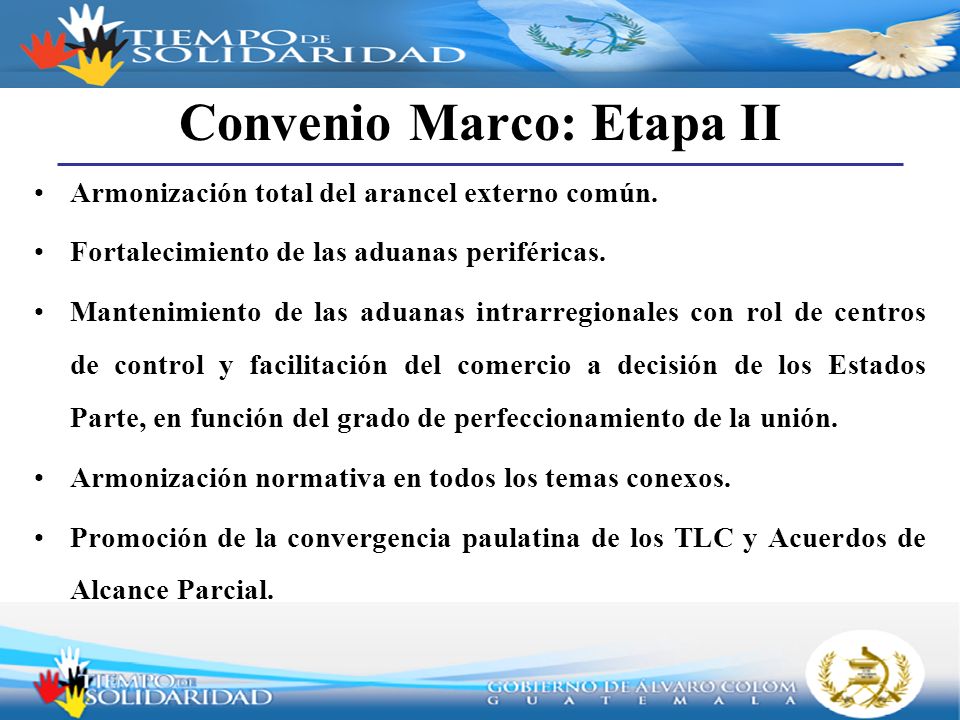 TIEMPO DE SOLIDARIDAD

Convenio Marco: Etapa II

• Armonización total del arancel externo común.

• Fortalecimiento de las aduanas periféricas.

• Mantenimiento de las aduanas intrarregionales con rol de centros de control y facilitación del comercio a decisión de los Estados Parte, en función del grado de perfeccionamiento de la unión.

• Armonización normativa en todos los temas conexos.

• Promoción de la convergencia paulatina de los TLC y Acuerdos de Alcance Parcial.

TIEMPO DE SOLIDARIDAD

GOBIERNO DE ÁLVARO COLOM
GUATEMALA